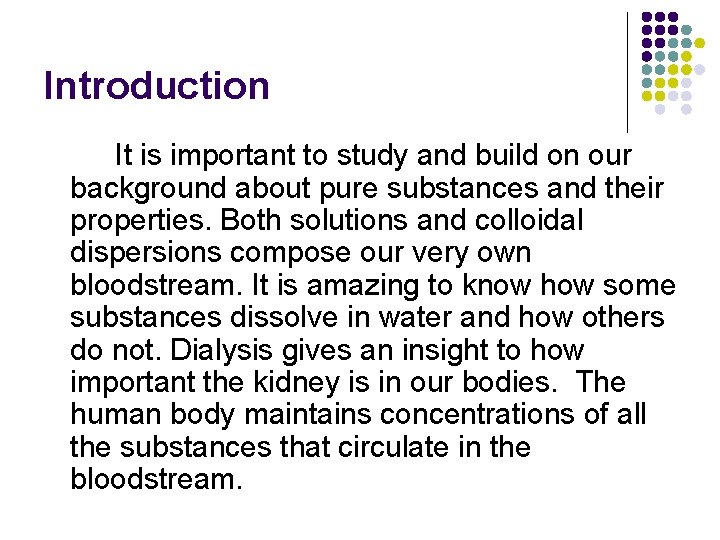 Introduction

It is important to study and build on our background about pure substances and their properties. Both solutions and colloidal dispersions compose our very own bloodstream. It is amazing to know how some substances dissolve in water and how others do not. Dialysis gives an insight to how important the kidney is in our bodies.  The human body maintains concentrations of all the substances that circulate in the bloodstream.